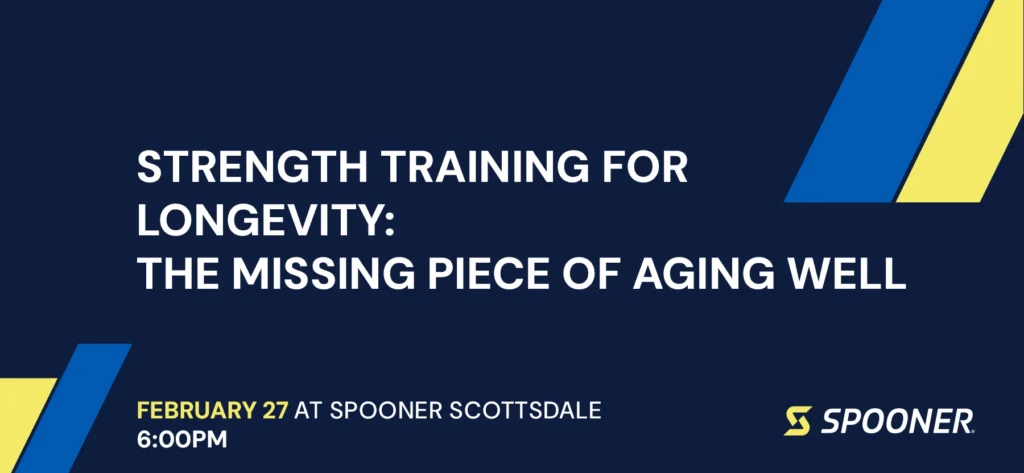 STRENGTH TRAINING FOR LONGEVITY:
THE MISSING PIECE OF AGING WELL

FEBRUARY 27 AT SPOONER SCOTTSDALE
6:00PM

SPOONER